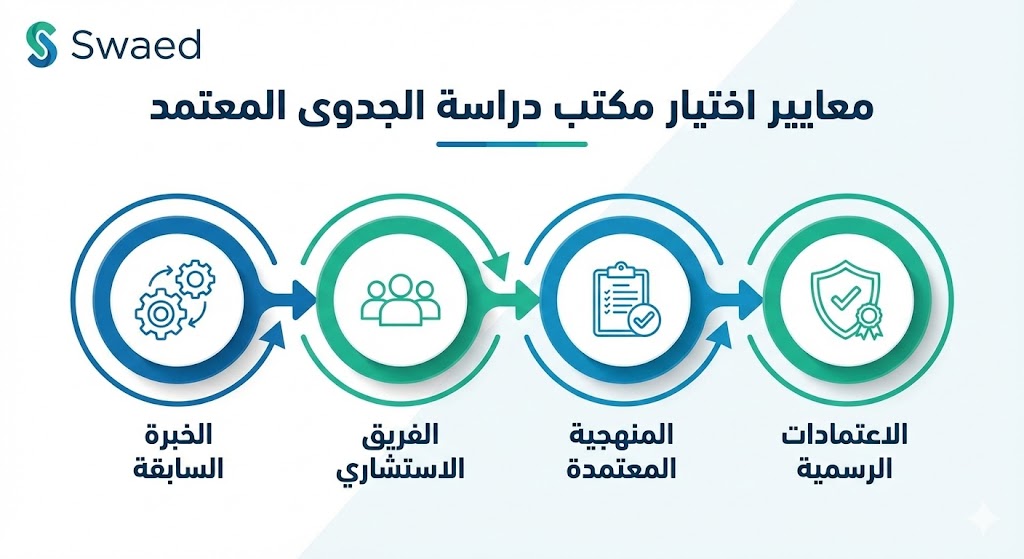 Swaed

معايير اختيار مكتب دراسة الجدوى المعتمد

الاعتمادات الرسمية

المنهجية المعتمدة

الفريق الاستشاري

الخبرة السابقة